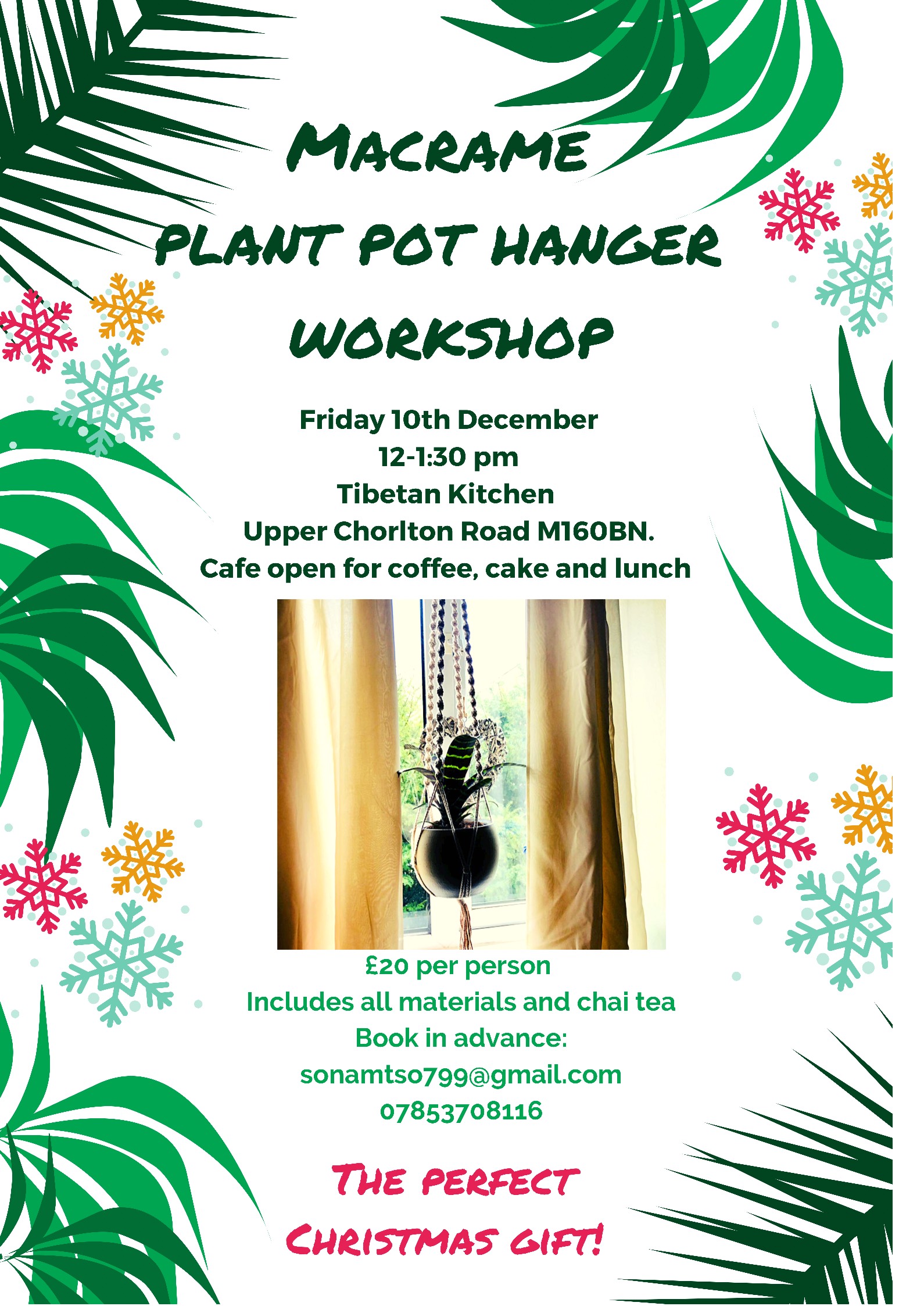 MACRAME
PLANT POT HANGER
WORKSHOP

Friday 10th December
12-1:30 pm
Tibetan Kitchen
Upper Chorlton Road M160BN.
Cafe open for coffee, cake and lunch

£20 per person
Includes all materials and chai tea
Book in advance:
sonamtso799@gmail.com
07853708116

THE PERFECT
CHRISTMAS GIFT!